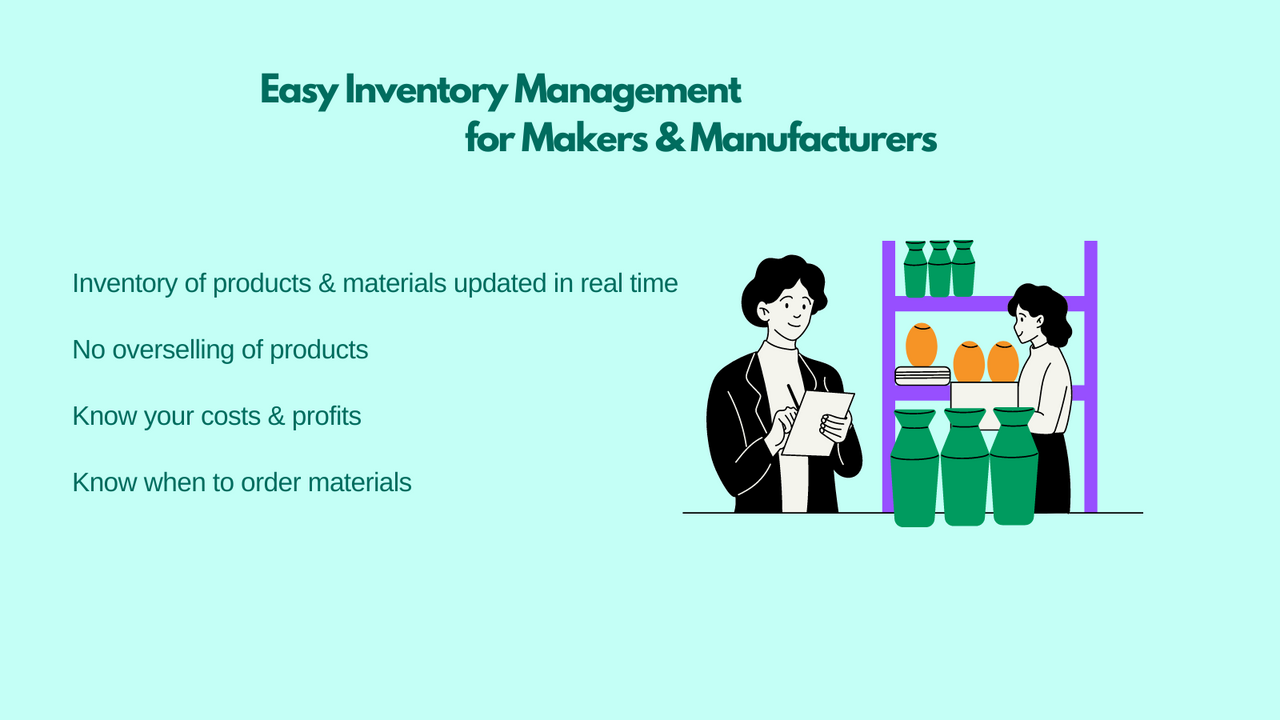 Easy Inventory Management
for Makers & Manufacturers

Inventory of products & materials updated in real time

No overselling of products

Know your costs & profits

Know when to order materials